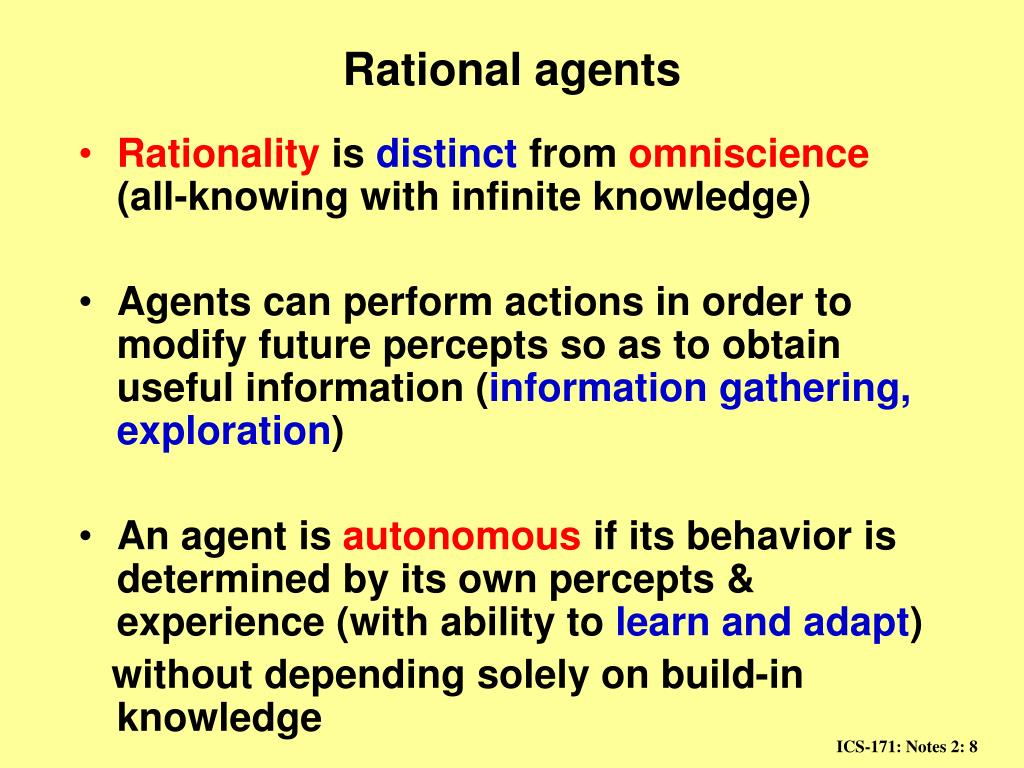 Rational agents

• Rationality is distinct from omniscience (all-knowing with infinite knowledge)

• Agents can perform actions in order to modify future percepts so as to obtain useful information (information gathering, exploration)

• An agent is autonomous if its behavior is determined by its own percepts & experience (with ability to learn and adapt)

without depending solely on build-in knowledge

ICS-171: Notes 2: 8